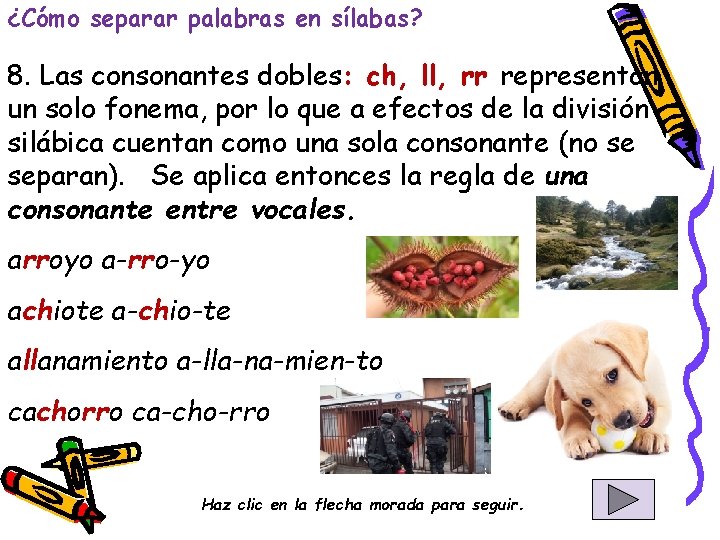 ¿Cómo separar palabras en sílabas?

8. Las consonantes dobles: ch, ll, rr representan un solo fonema, por lo que a efectos de la división silábica cuentan como una sola consonante (no se separan). Se aplica entonces la regla de una consonante entre vocales.

arroyo a-rro-yo

achiote a-chio-te

allanamiento a-lla-na-mien-to

cachorro ca-cho-rro

Haz clic en la flecha morada para seguir.